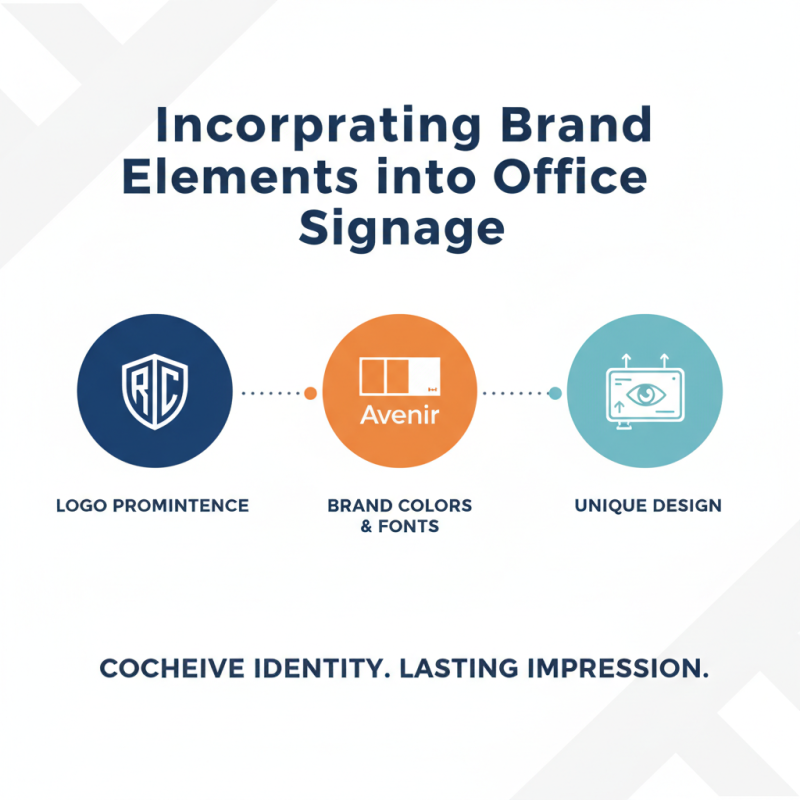 Incorprating Brand Elements into Office Signage

RC

Avenir

LOGO PROMINTENCE

BRAND COLORS & FONTS

UNIQUE DESIGN

COCHEIVE IDENTITY. LASTING IMPRESSION.